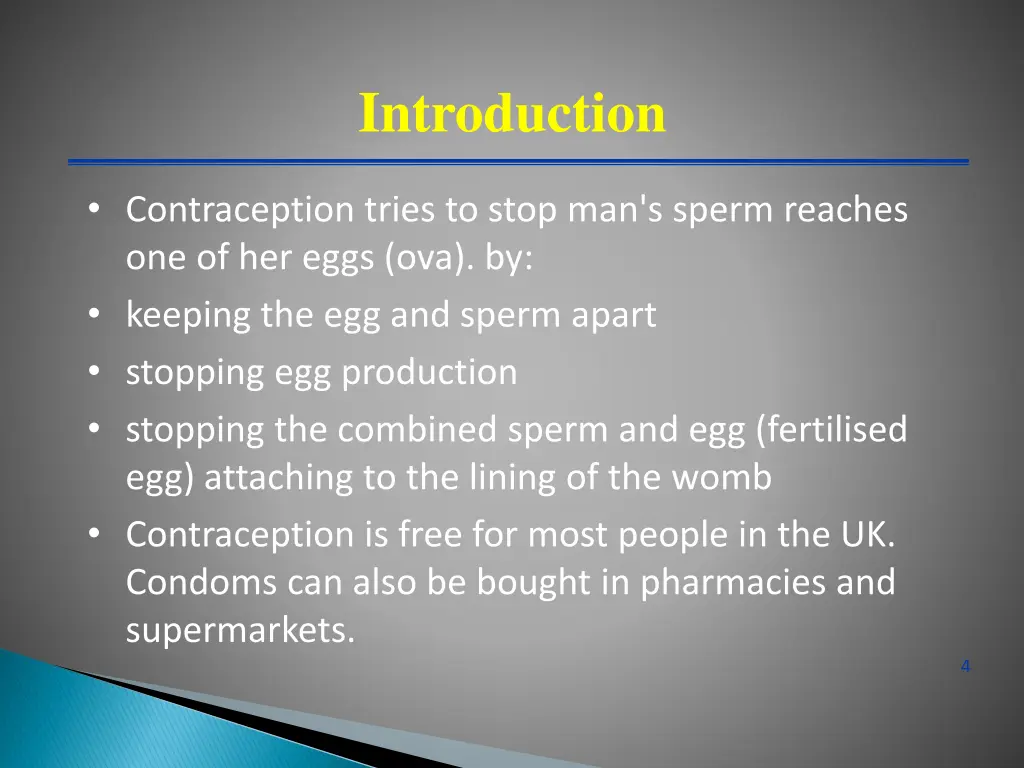 Introduction

• Contraception tries to stop man's sperm reaches one of her eggs (ova). by:
• keeping the egg and sperm apart
• stopping egg production
• stopping the combined sperm and egg (fertilised egg) attaching to the lining of the womb
• Contraception is free for most people in the UK. Condoms can also be bought in pharmacies and supermarkets.

4